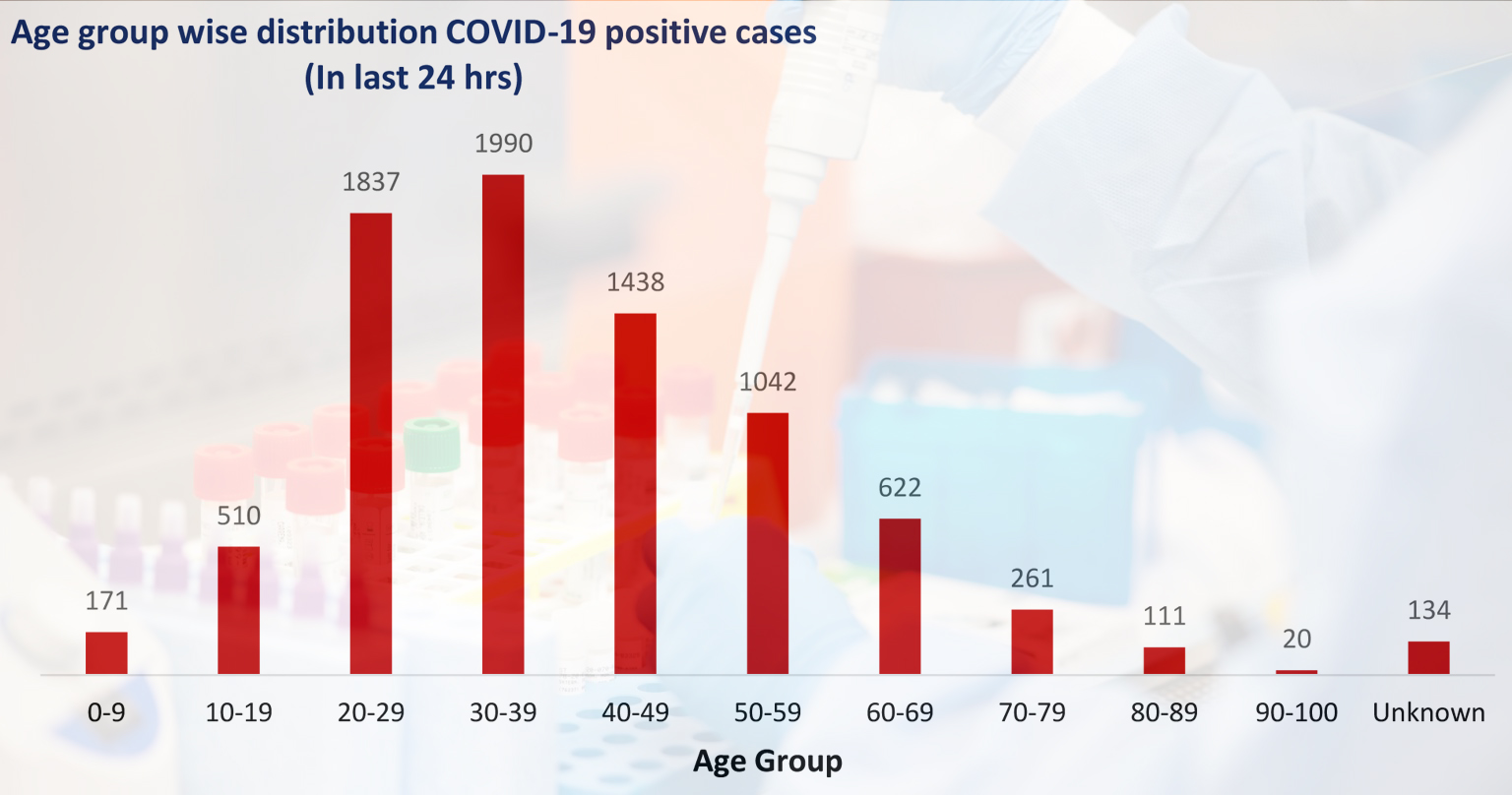 Age group wise distribution COVID-19 positive cases
(In last 24 hrs)

171
510
1837
1990
1438
1042
622
261
111
20
134

0-9
10-19
20-29
30-39
40-49
50-59
60-69
70-79
80-89
90-100
Unknown

Age Group